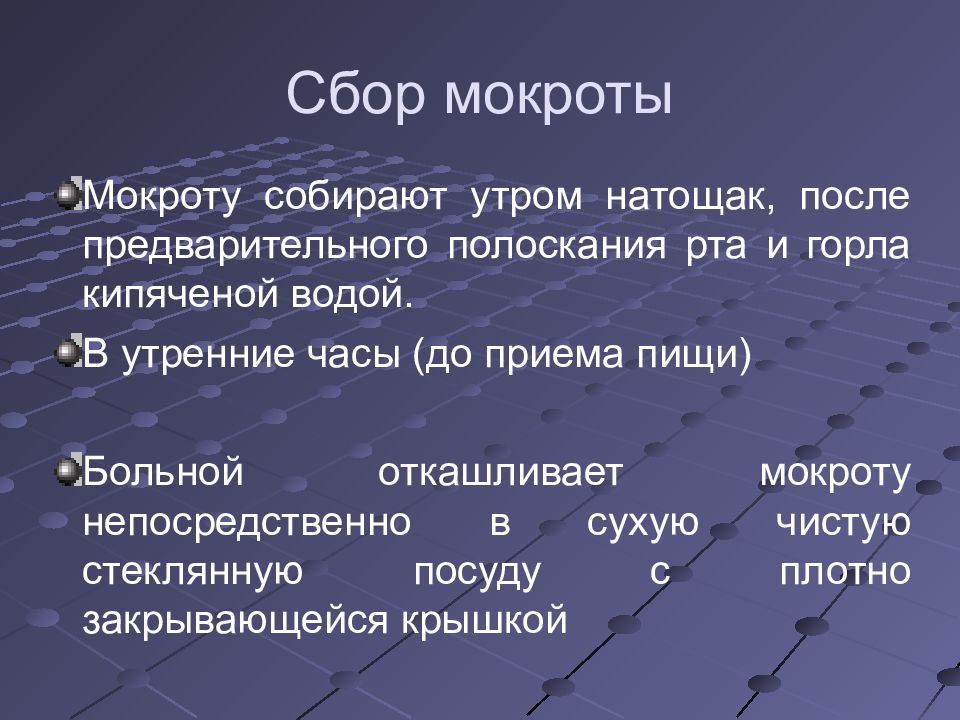 Сбор мокроты

Мокроту собирают утром натощак, после предварительного полоскания рта и горла кипяченой водой.

В утренние часы (до приема пищи)

Больной откашливает мокроту непосредственно в сухую чистую стеклянную посуду с плотно закрывающейся крышкой